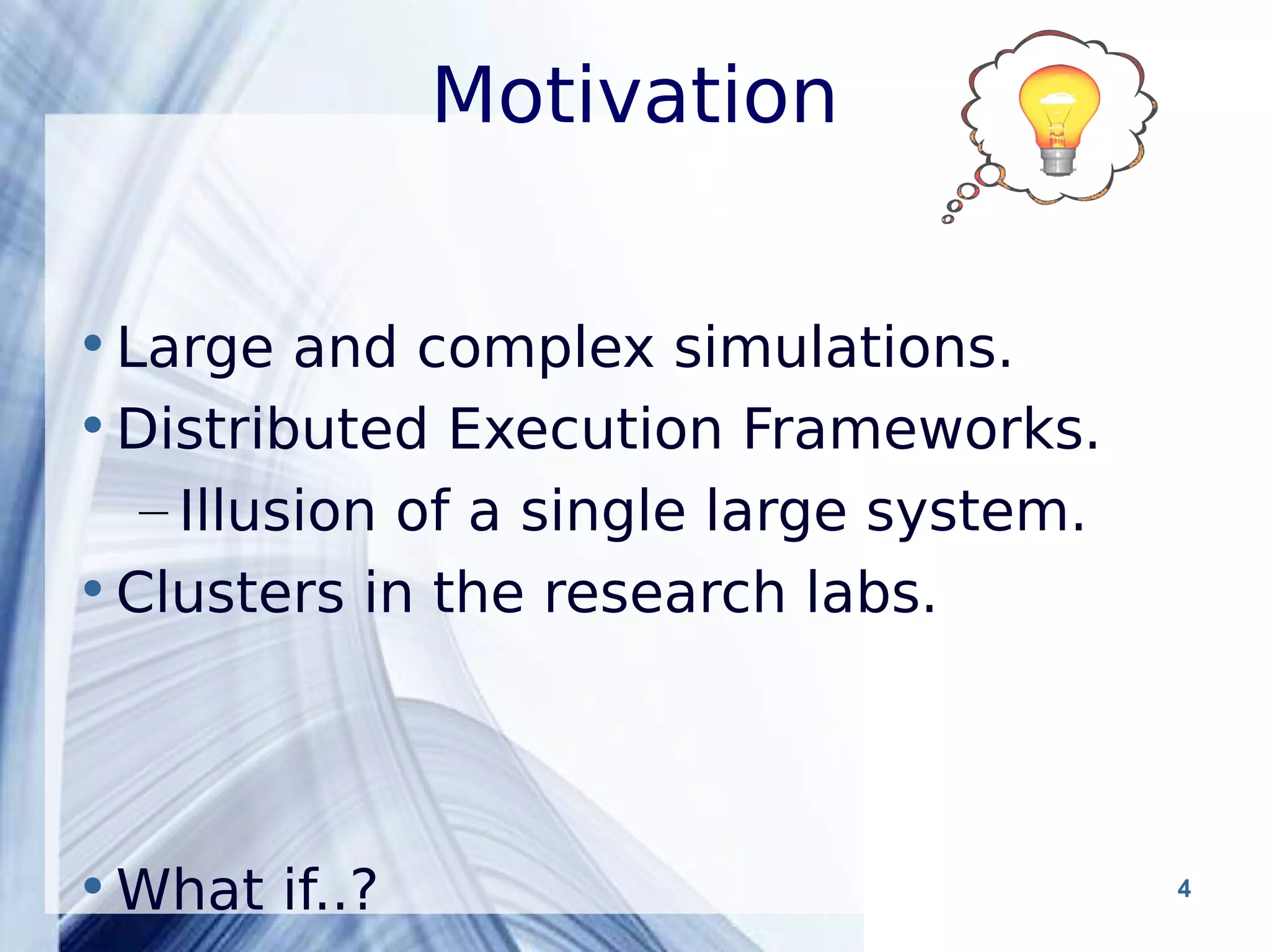 Motivation

• Large and complex simulations.
• Distributed Execution Frameworks.
– Illusion of a single large system.
• Clusters in the research labs.

• What if..?

4